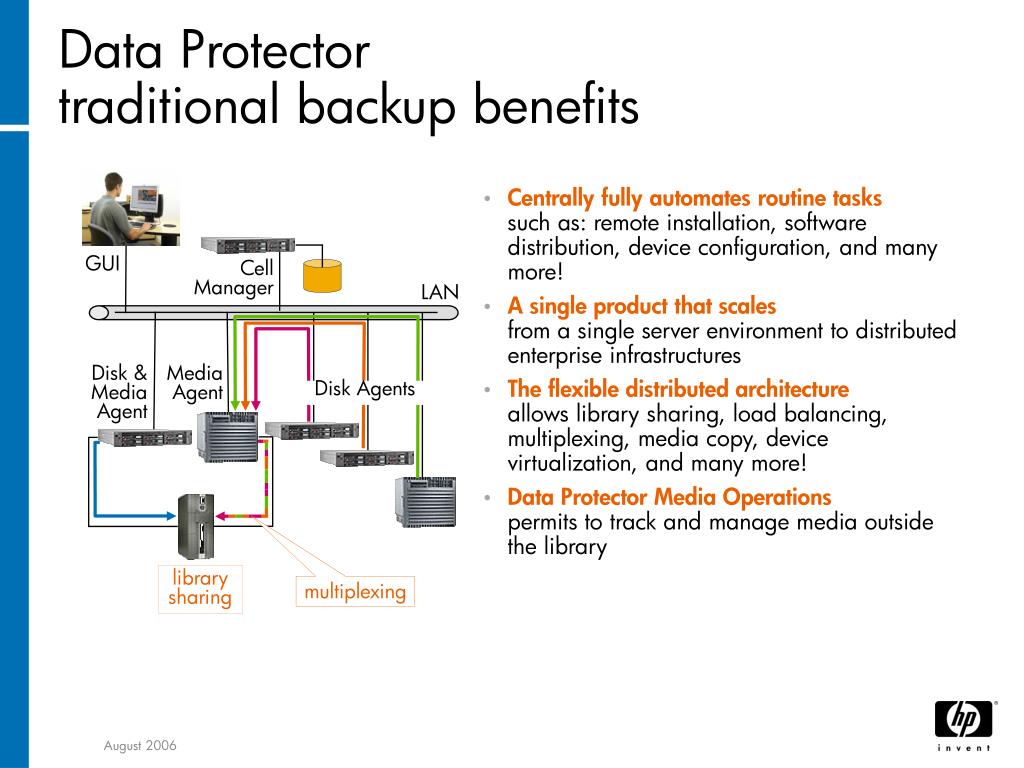 Data Protector
traditional backup benefits

GUI

Cell Manager

LAN

Disk & Media Agent

Media Agent

Disk Agents

library sharing

multiplexing

• Centrally fully automates routine tasks such as: remote installation, software distribution, device configuration, and many more!

• A single product that scales from a single server environment to distributed enterprise infrastructures

• The flexible distributed architecture allows library sharing, load balancing, multiplexing, media copy, device virtualization, and many more!

• Data Protector Media Operations permits to track and manage media outside the library

August 2006

hp
invent